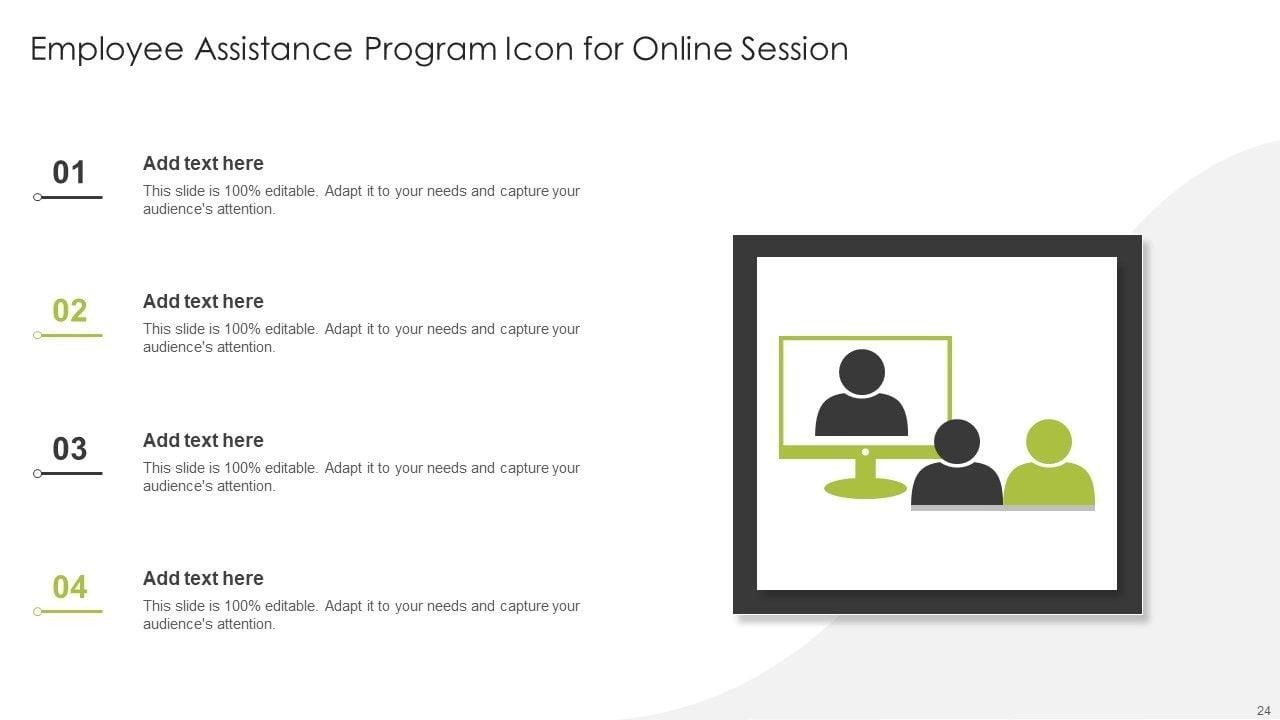 Employee Assistance Program Icon for Online Session

01

Add text here

This slide is 100% editable. Adapt it to your needs and capture your audience's attention.

02

Add text here

This slide is 100% editable. Adapt it to your needs and capture your audience's attention.

03

Add text here

This slide is 100% editable. Adapt it to your needs and capture your audience's attention.

04

Add text here

This slide is 100% editable. Adapt it to your needs and capture your audience's attention.

24